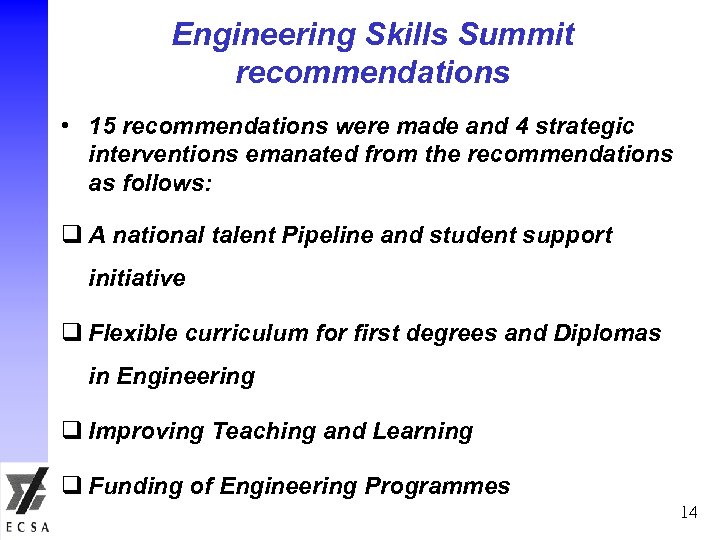 Engineering Skills Summit recommendations

• 15 recommendations were made and 4 strategic interventions emanated from the recommendations as follows:

❑ A national talent Pipeline and student support initiative

❑ Flexible curriculum for first degrees and Diplomas in Engineering

❑ Improving Teaching and Learning

❑ Funding of Engineering Programmes

ECSA

14